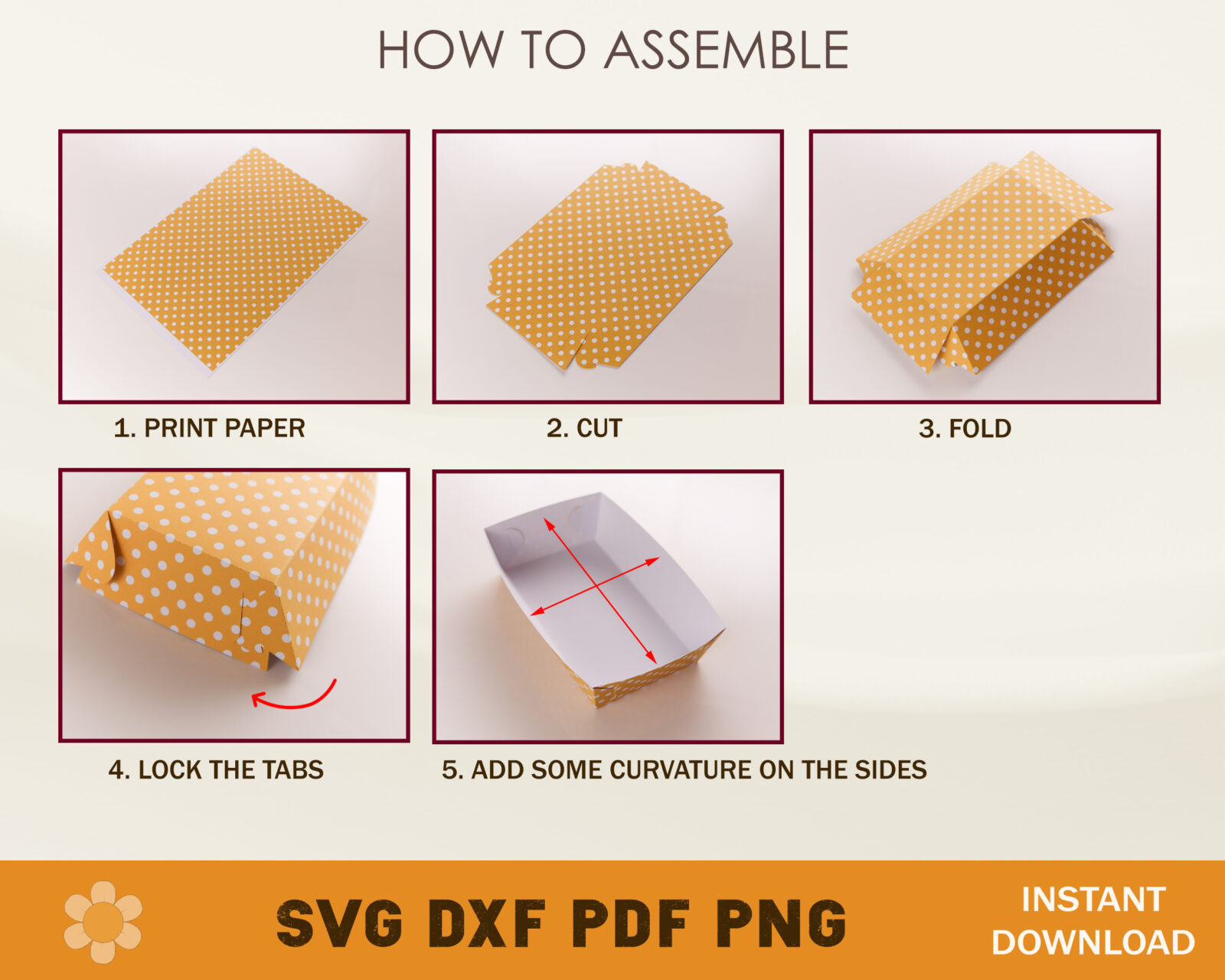 HOW TO ASSEMBLE

1. PRINT PAPER

2. CUT

3. FOLD

4. LOCK THE TABS

5. ADD SOME CURVATURE ON THE SIDES

SVG DXF PDF PNG

INSTANT DOWNLOAD